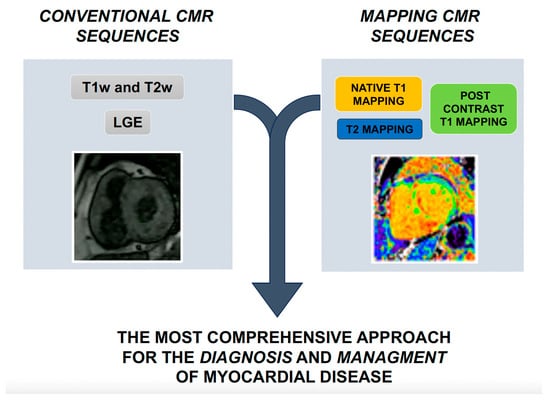 CONVENTIONAL CMR SEQUENCES

T1w and T2w

LGE

MAPPING CMR SEQUENCES

NATIVE T1 MAPPING

T2 MAPPING

POST CONTRAST T1 MAPPING

THE MOST COMPREHENSIVE APPROACH FOR THE DIAGNOSIS AND MANAGMENT OF MYOCARDIAL DISEASE